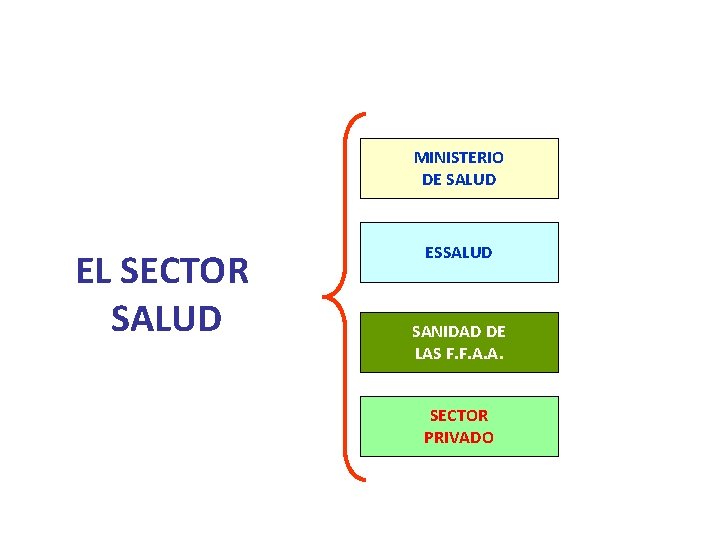 EL SECTOR SALUD

MINISTERIO DE SALUD

ESSALUD

SANIDAD DE LAS F.F.A.A.

SECTOR PRIVADO